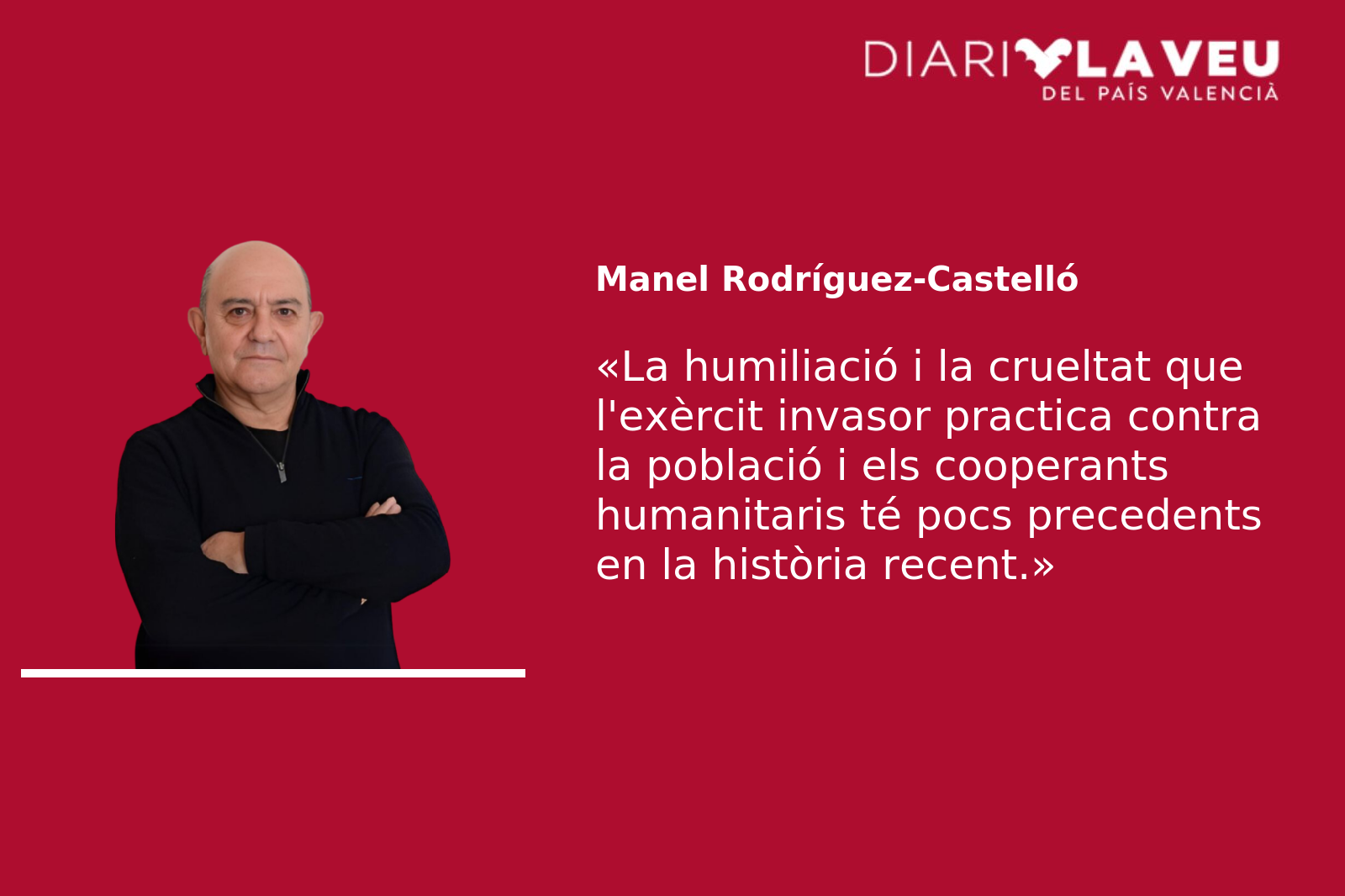 DIARI LA VEU
DEL PAÍS VALENCIÀ

Manel Rodríguez-Castelló

«La humiliació i la crueltat que l'exèrcit invasor practica contra la població i els cooperants humanitaris té pocs precedents en la història recent.»